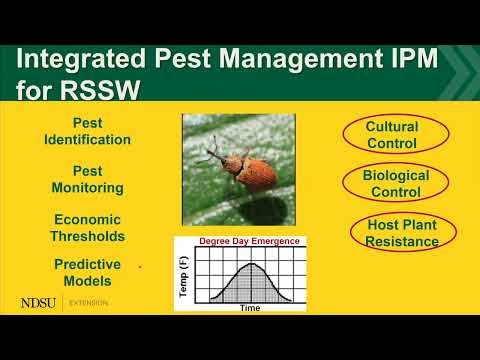 Integrated Pest Management IPM for RSSW

Pest Identification

Pest Monitoring

Economic Thresholds

Predictive Models

Degree Day Emergence

Temp (F)

Time

Cultural Control

Biological Control

Host Plant Resistance

NDSU EXTENSION